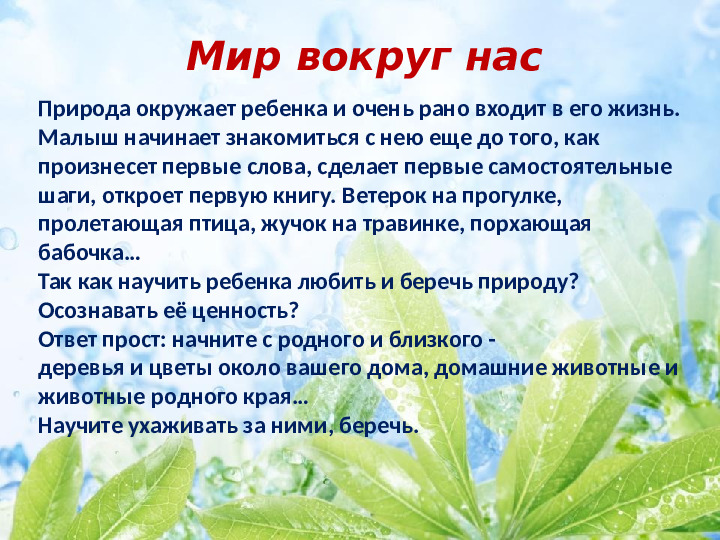 Мир вокруг нас

Природа окружает ребенка и очень рано входит в его жизнь. Малыш начинает знакомиться с нею еще до того, как произнесет первые слова, сделает первые самостоятельные шаги, откроет первую книгу. Ветерок на прогулке, пролетающая птица, жучок на травинке, порхающая бабочка…
Так как научить ребенка любить и беречь природу? Осознавать её ценность?
Ответ прост: начните с родного и близкого - деревья и цветы около вашего дома, домашние животные и животные родного края…
Научите ухаживать за ними, беречь.